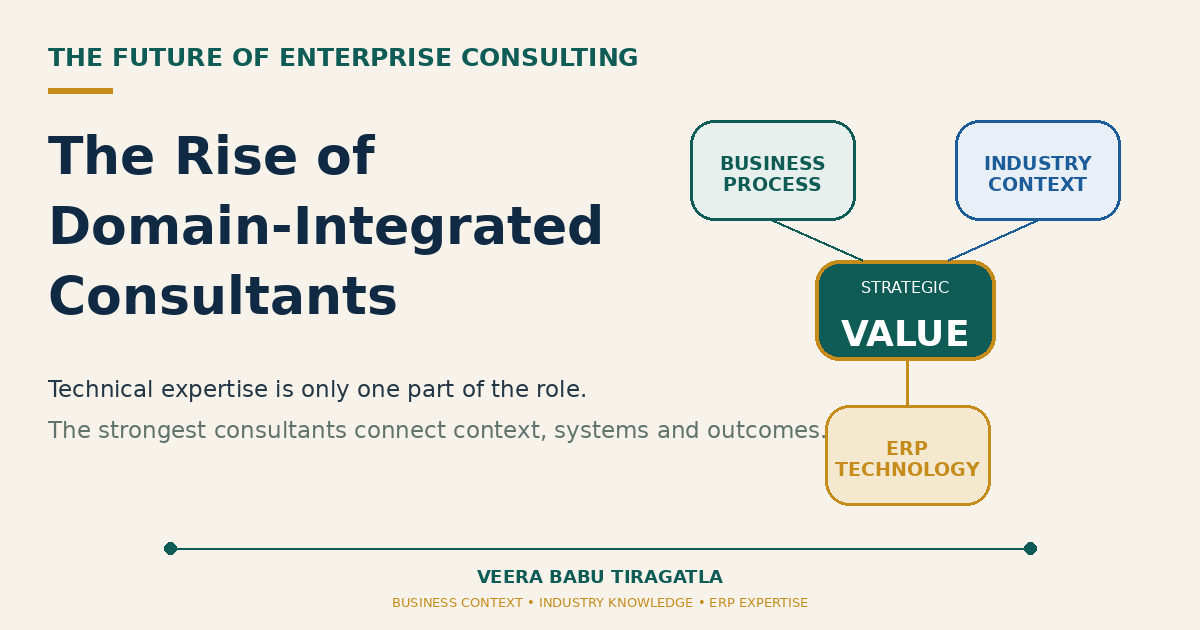 THE FUTURE OF ENTERPRISE CONSULTING

The Rise of Domain-Integrated Consultants

Technical expertise is only one part of the role.

The strongest consultants connect context, systems and outcomes.

BUSINESS PROCESS

INDUSTRY CONTEXT

STRATEGIC

VALUE

ERP TECHNOLOGY

VEERA BABU TIRAGATLA

BUSINESS CONTEXT • INDUSTRY KNOWLEDGE • ERP EXPERTISE